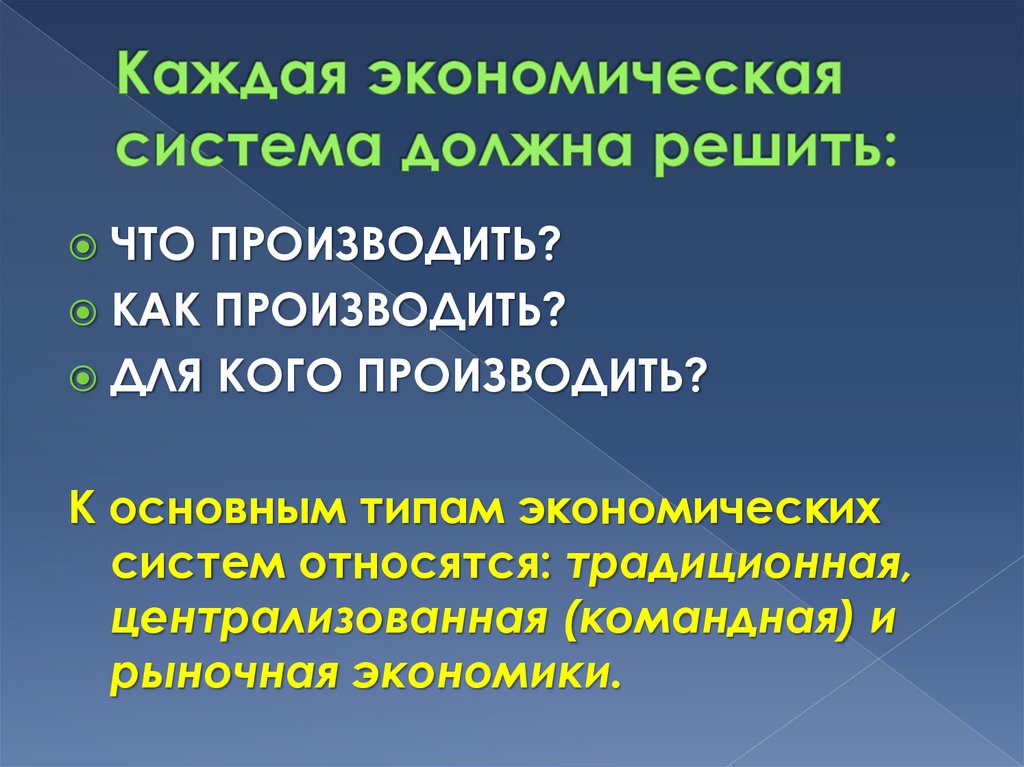 Каждая экономическая система должна решить:

ЧТО ПРОИЗВОДИТЬ?
КАК ПРОИЗВОДИТЬ?
ДЛЯ КОГО ПРОИЗВОДИТЬ?

К основным типам экономических систем относятся: традиционная, централизованная (командная) и рыночная экономики.